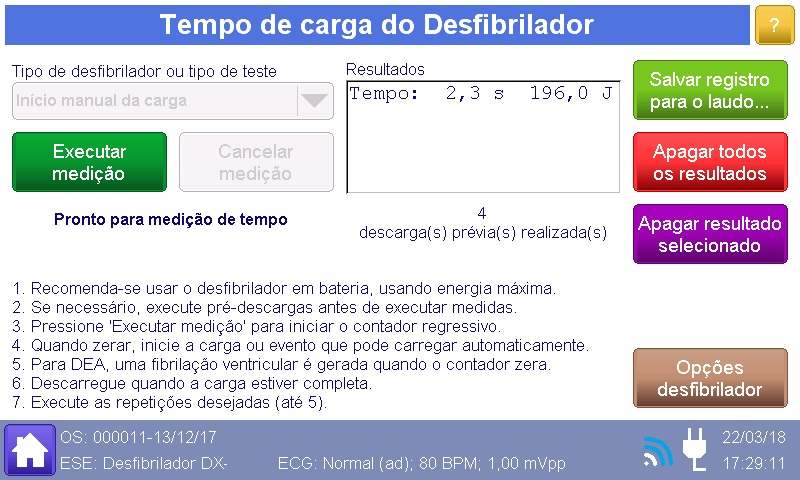 Tempo de carga do Desfibrilador

?

Tipo de desfibrilador ou tipo de teste

Início manual da carga

Executar medição

Cancelar medição

Pronto para medição de tempo

Resultados

Tempo: 2,3 s 196,0 J

4
descarga(s) prévia(s) realizada(s)

Salvar registro para o laudo...

Apagar todos os resultados

Apagar resultado selecionado

1. Recomenda-se usar o desfibrilador em bateria, usando energia máxima.
2. Se necessário, execute pré-descargas antes de executar medidas.
3. Pressione 'Executar medição' para iniciar o contador regressivo.
4. Quando zerar, inicie a carga ou evento que pode carregar automaticamente.
5. Para DEA, uma fibrilação ventricular é gerada quando o contador zera.
6. Descarregue quando a carga estiver completa.
7. Execute as repetições desejadas (até 5).

Opções desfibrilador

OS: 000011-13/12/17

ESE: Desfibrilador DX-

ECG: Normal (ad); 80 BPM; 1,00 mVpp

22/03/18

17:29:11